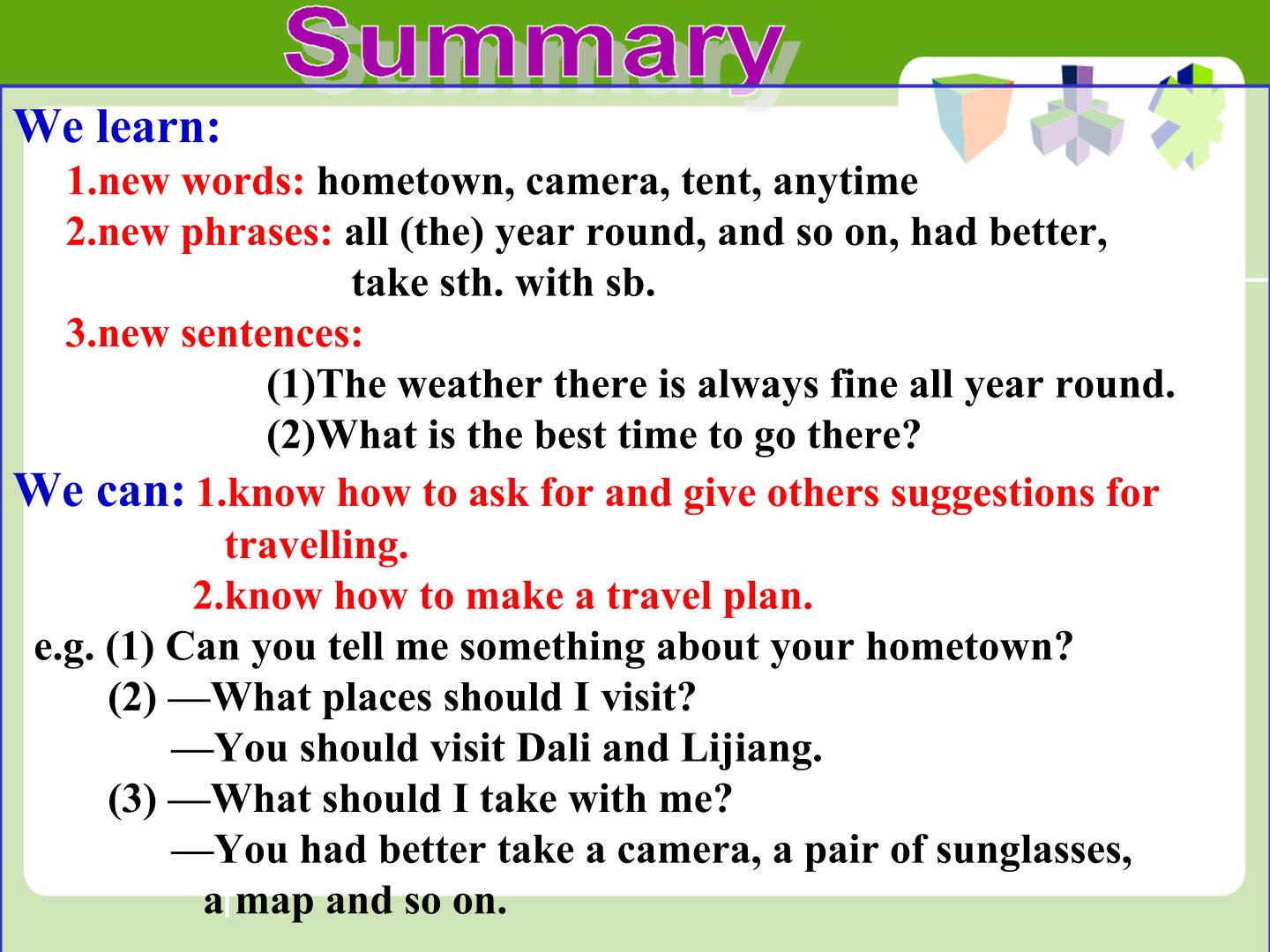 Summary

We learn:

1.new words: hometown, camera, tent, anytime

2.new phrases: all (the) year round, and so on, had better, take sth. with sb.

3.new sentences:

(1)The weather there is always fine all year round.

(2)What is the best time to go there?

We can: 1.know how to ask for and give others suggestions for travelling.

2.know how to make a travel plan.

e.g. (1) Can you tell me something about your hometown?

(2) —What places should I visit?

—You should visit Dali and Lijiang.

(3) —What should I take with me?

—You had better take a camera, a pair of sunglasses, a map and so on.